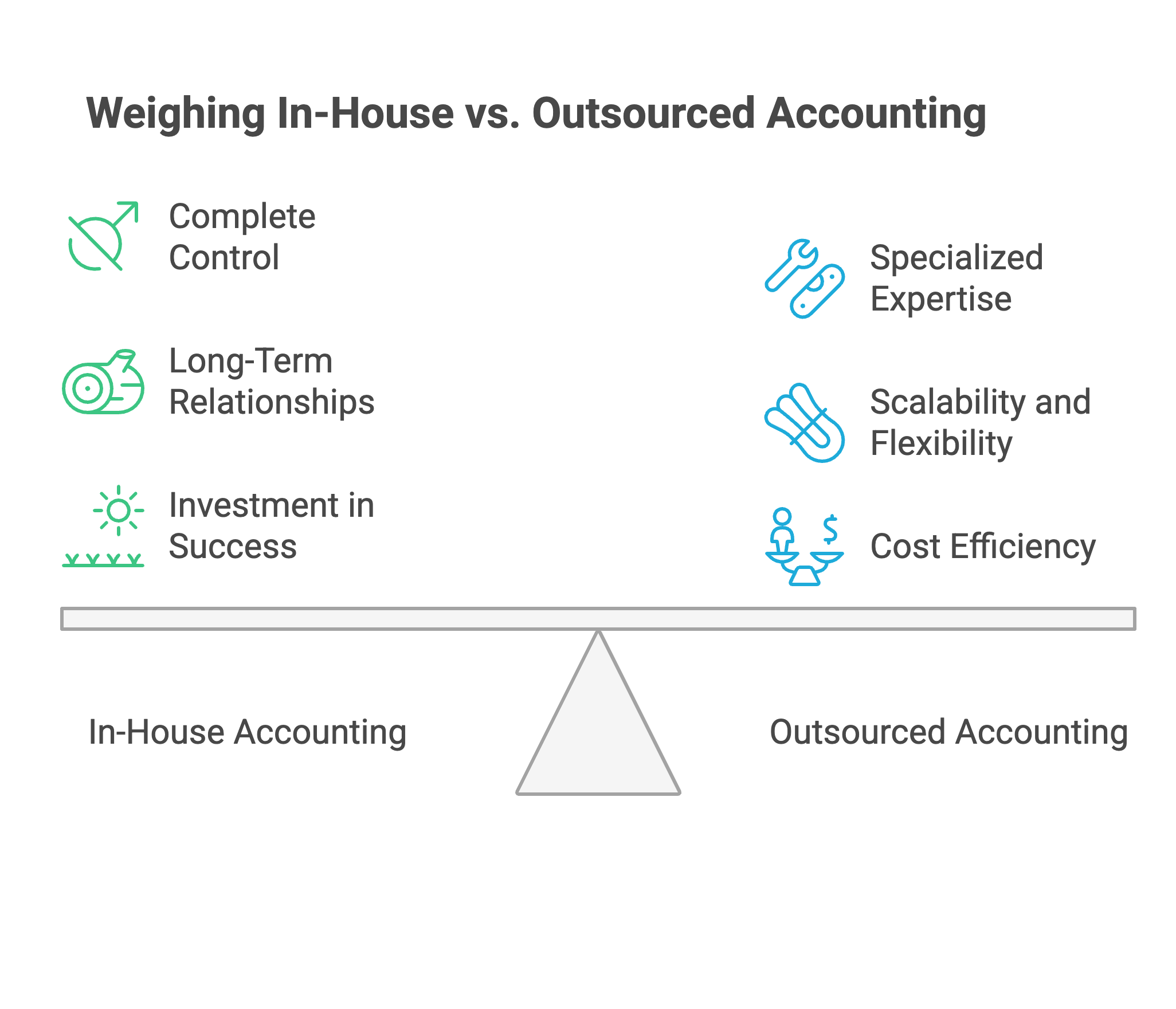 Weighing In-House vs. Outsourced Accounting

Complete Control

Long-Term Relationships

Investment in Success

Specialized Expertise

Scalability and Flexibility

Cost Efficiency

In-House Accounting

Outsourced Accounting